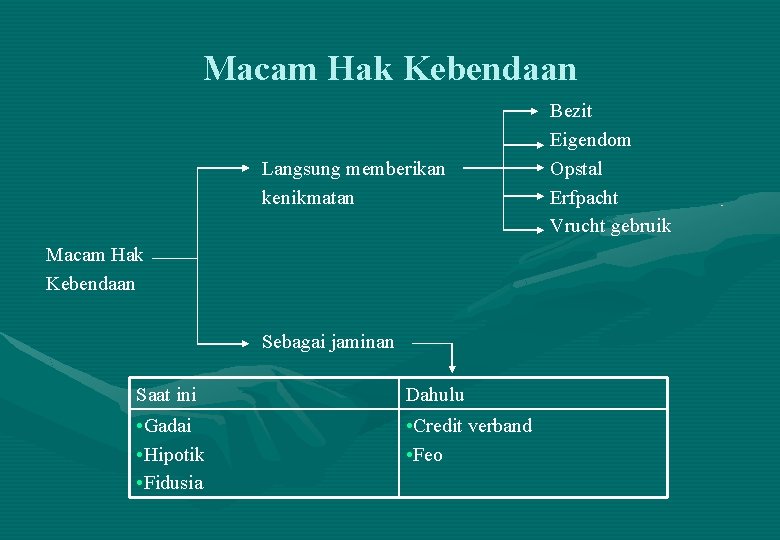 Macam Hak Kebendaan

Macam Hak Kebendaan

Langsung memberikan kenikmatan

Bezit
Eigendom
Opstal
Erfpacht
Vrucht gebruik

Sebagai jaminan

| Saat ini | Dahulu |
|---|---|
| •Gadai •Hipotik •Fidusia | •Credit verband •Feo |